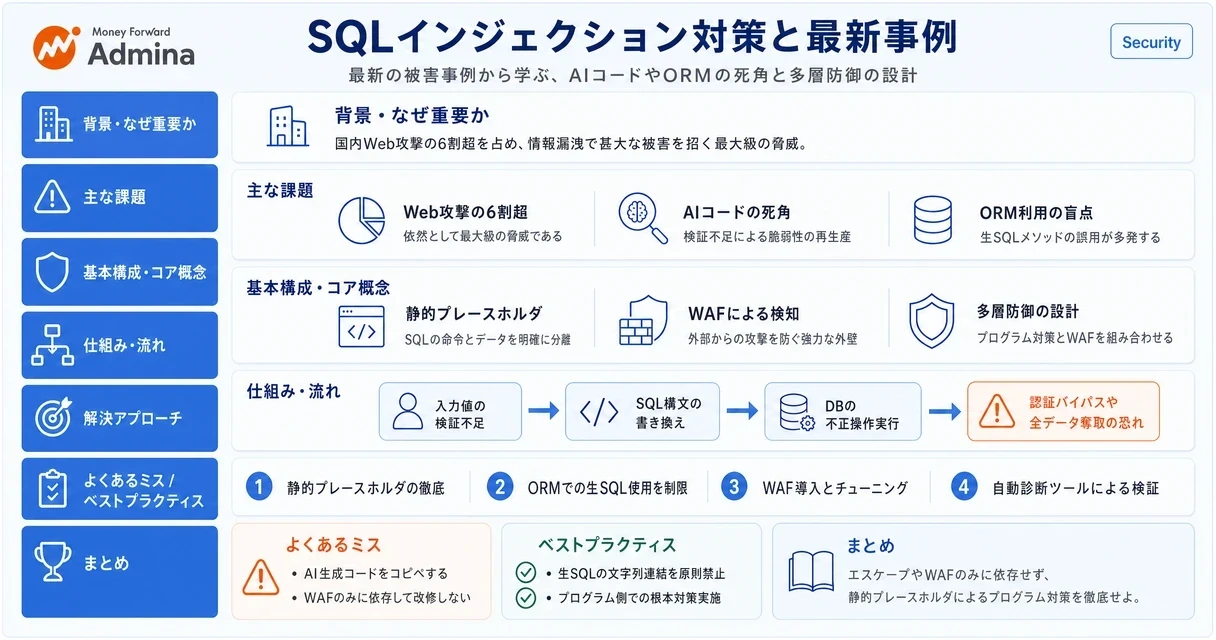 Money Forward
Admina

SQLインジェクション対策と最新事例

Security

最新の被害事例から学ぶ、AIコードやORMの死角と多層防御の設計

背景・なぜ重要か

主な課題

基本構成・コア概念

仕組み・流れ

解決アプローチ

よくあるミス / ベストプラクティス

まとめ

背景・なぜ重要か
国内Web攻撃の6割超を占め、情報漏洩で甚大な被害を招く最大級の脅威。

主な課題

Web攻撃の6割超
依然として最大級の脅威である

AIコードの死角
検証不足による脆弱性の再生産

ORM利用の盲点
生SQLメソッドの誤用が多発する

基本構成・コア概念

静的プレースホルダ
SQLの命令とデータを明確に分離

WAFによる検知
外部からの攻撃を防ぐ強力な外壁

多層防御の設計
プログラム対策とWAFを組み合わせる

仕組み・流れ

入力値の検証不足

SQL構文の書き換え

DBの不正操作実行

認証バイパスや全データ奪取の恐れ

1 静的プレースホルダの徹底
2 ORMでの生SQL使用を制限
3 WAF導入とチューニング
4 自動診断ツールによる検証

よくあるミス
• AI生成コードをコピペする
• WAFのみに依存して改修しない

ベストプラクティス
• 生SQLの文字列連結を原則禁止
• プログラム側での根本対策実施

まとめ
エスケープやWAFのみに依存せず、静的プレースホルダによるプログラム対策を徹底せよ。